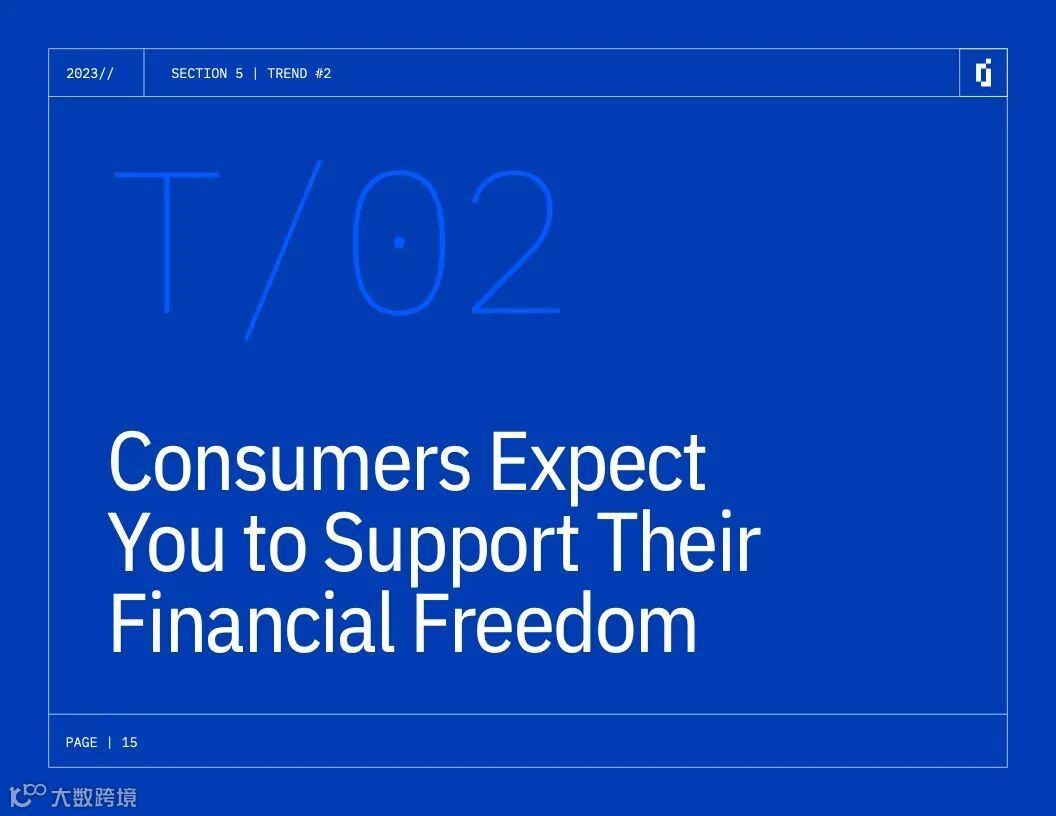 2023//

SECTION 5 | TREND #2

T/02

Consumers Expect You to Support Their Financial Freedom

PAGE | 15

大数跨境